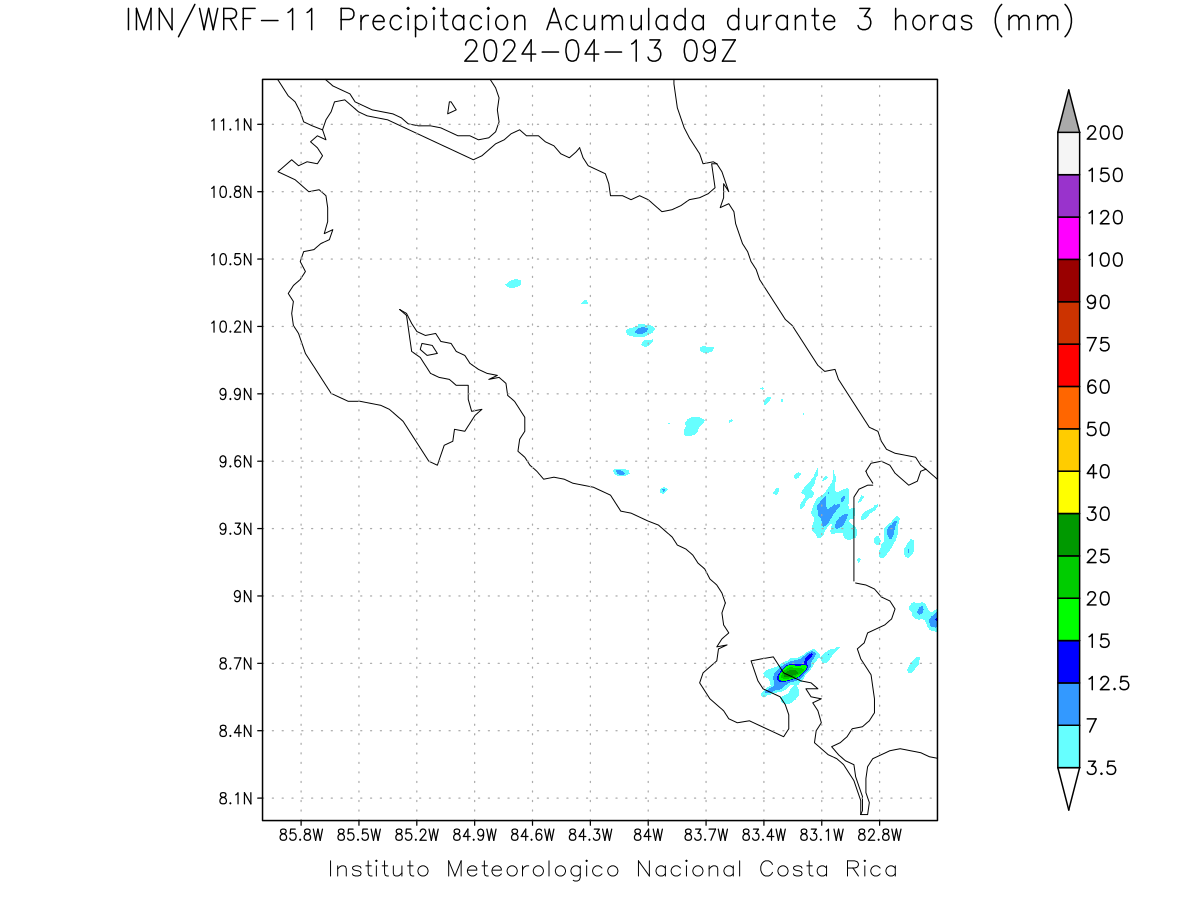 IMN/WRF-11 Precipitacion Acumulada durante 3 horas (mm)
2024-04-13 09Z

11.1N
10.8N
10.5N
10.2N
9.9N
9.6N
9.3N
9N
8.7N
8.4N
8.1N

85.8W 85.5W 85.2W 84.9W 84.6W 84.3W 84W 83.7W 83.4W 83.1W 82.8W

200
150
120
100
90
75
60
50
40
30
25
20
15
12.5
7
3.5

Instituto Meteorologico Nacional Costa Rica